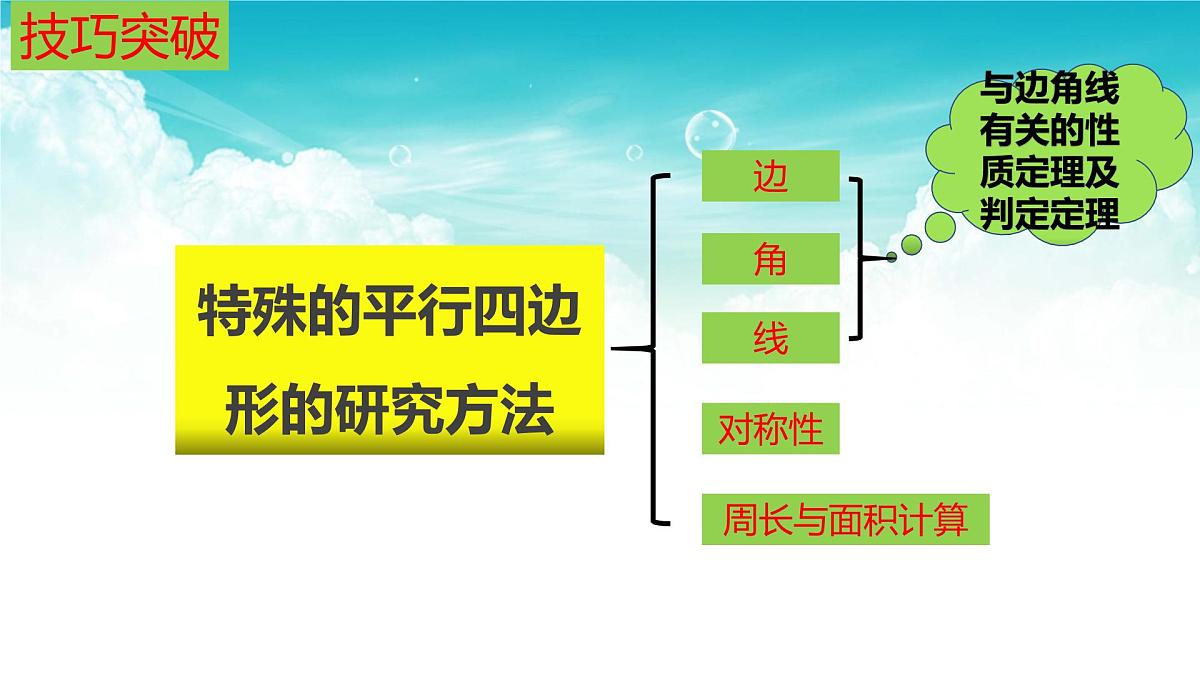 技巧突破

特殊的平行四边形的研究方法

边

角

线

对称性

周长与面积计算

与边角线有关的性质定理及判定定理